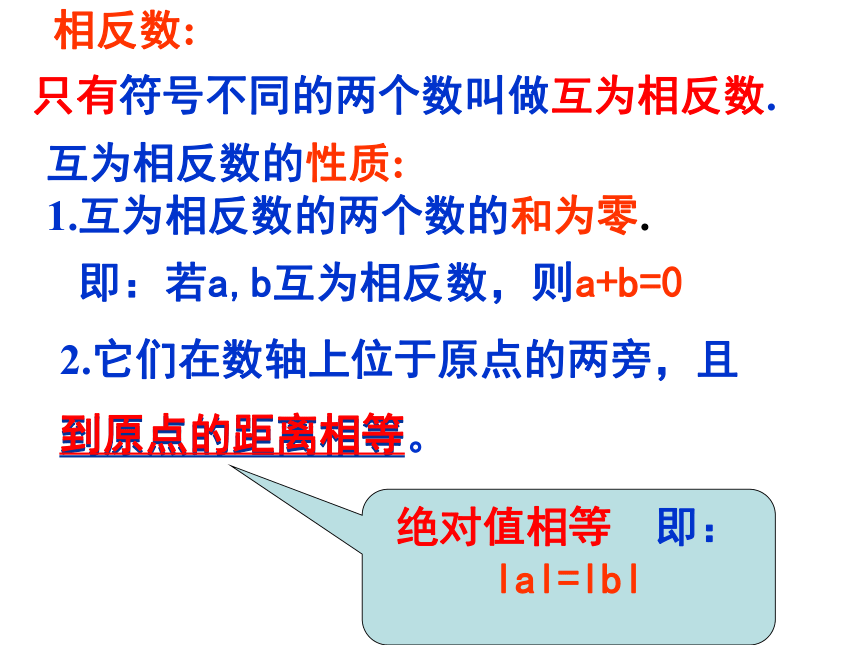 相反数:

只有符号不同的两个数叫做互为相反数.

互为相反数的性质:

1.互为相反数的两个数的和为零.

即：若a, b互为相反数，则$a+b=0$

2.它们在数轴上位于原点的两旁，且到原点的距离相等。

绝对值相等 即：
$|a|=|b|$